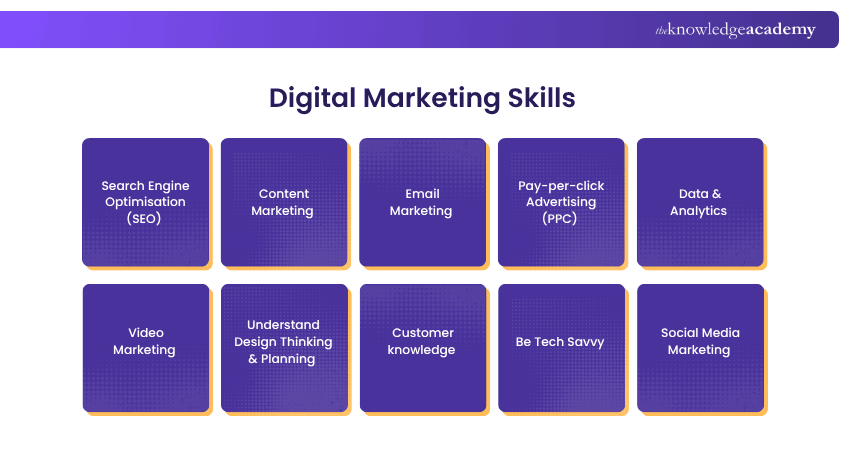 theknowledgeacademy

Digital Marketing Skills

Search Engine Optimisation (SEO)

Content Marketing

Email Marketing

Pay-per-click Advertising (PPC)

Data & Analytics

Video Marketing

Understand Design Thinking & Planning

Customer knowledge

Be Tech Savvy

Social Media Marketing